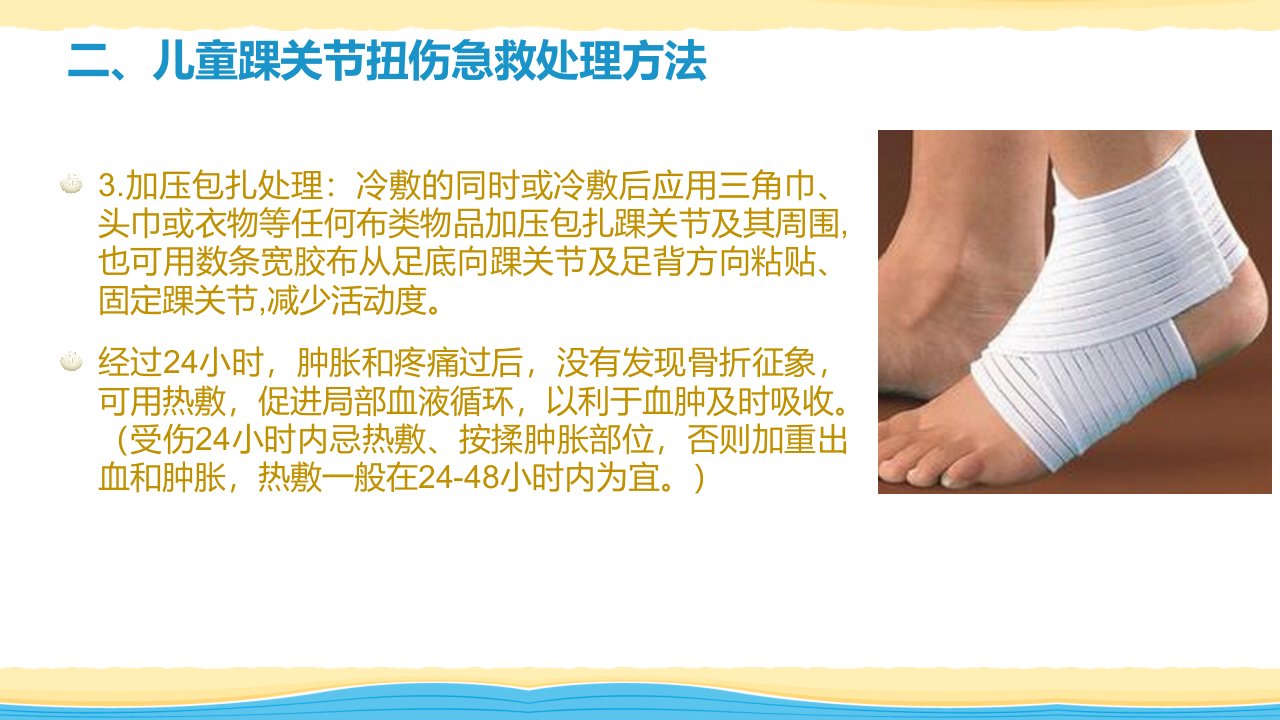 二、儿童踝关节扭伤急救处理方法

3.加压包扎处理：冷敷的同时或冷敷后应用三角巾、头巾或衣物等任何布类物品加压包扎踝关节及其周围,也可用数条宽胶布从足底向踝关节及足背方向粘贴、固定踝关节,减少活动度。

经过24小时，肿胀和疼痛过后，没有发现骨折征象，可用热敷，促进局部血液循环，以利于血肿及时吸收。（受伤24小时内忌热敷、按揉肿胀部位，否则加重出血和肿胀，热敷一般在24-48小时内为宜。）